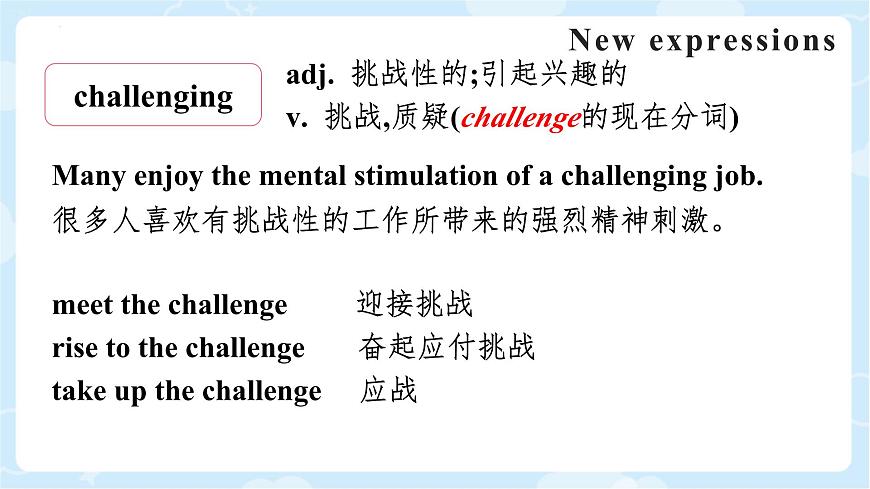 New expressions

challenging

adj. 挑战性的;引起兴趣的
v. 挑战,质疑(challenge的现在分词)

Many enjoy the mental stimulation of a challenging job.
很多人喜欢有挑战性的工作所带来的强烈精神刺激。

meet the challenge 迎接挑战
rise to the challenge 奋起应付挑战
take up the challenge 应战